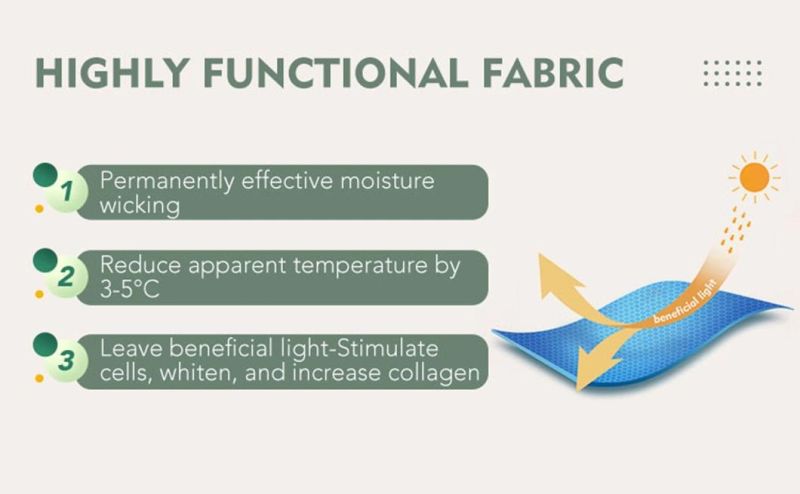 HIGHLY FUNCTIONAL FABRIC

1 Permanently effective moisture wicking

2 Reduce apparent temperature by 3-5°C

3 Leave beneficial light-Stimulate cells, whiten, and increase collagen

beneficial light